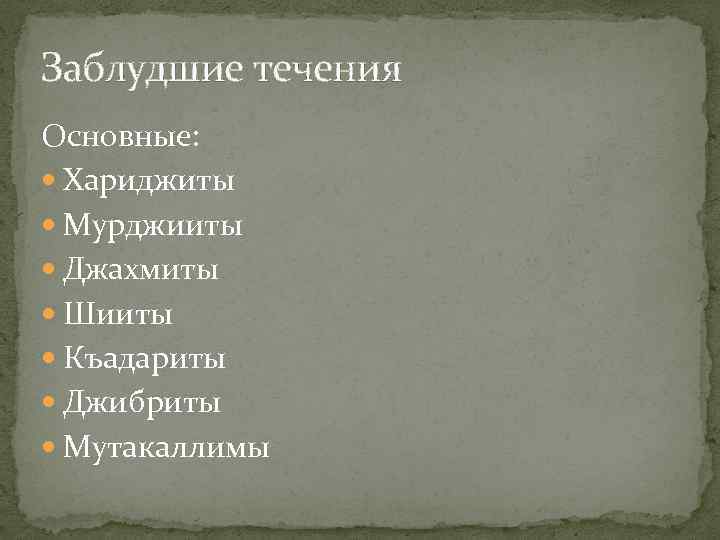 Заблудшие течения

Основные:

- Хариджиты
- Мурджииты
- Джахмиты
- Шииты
- Къадариты
- Джибриты
- Мутакаллимы